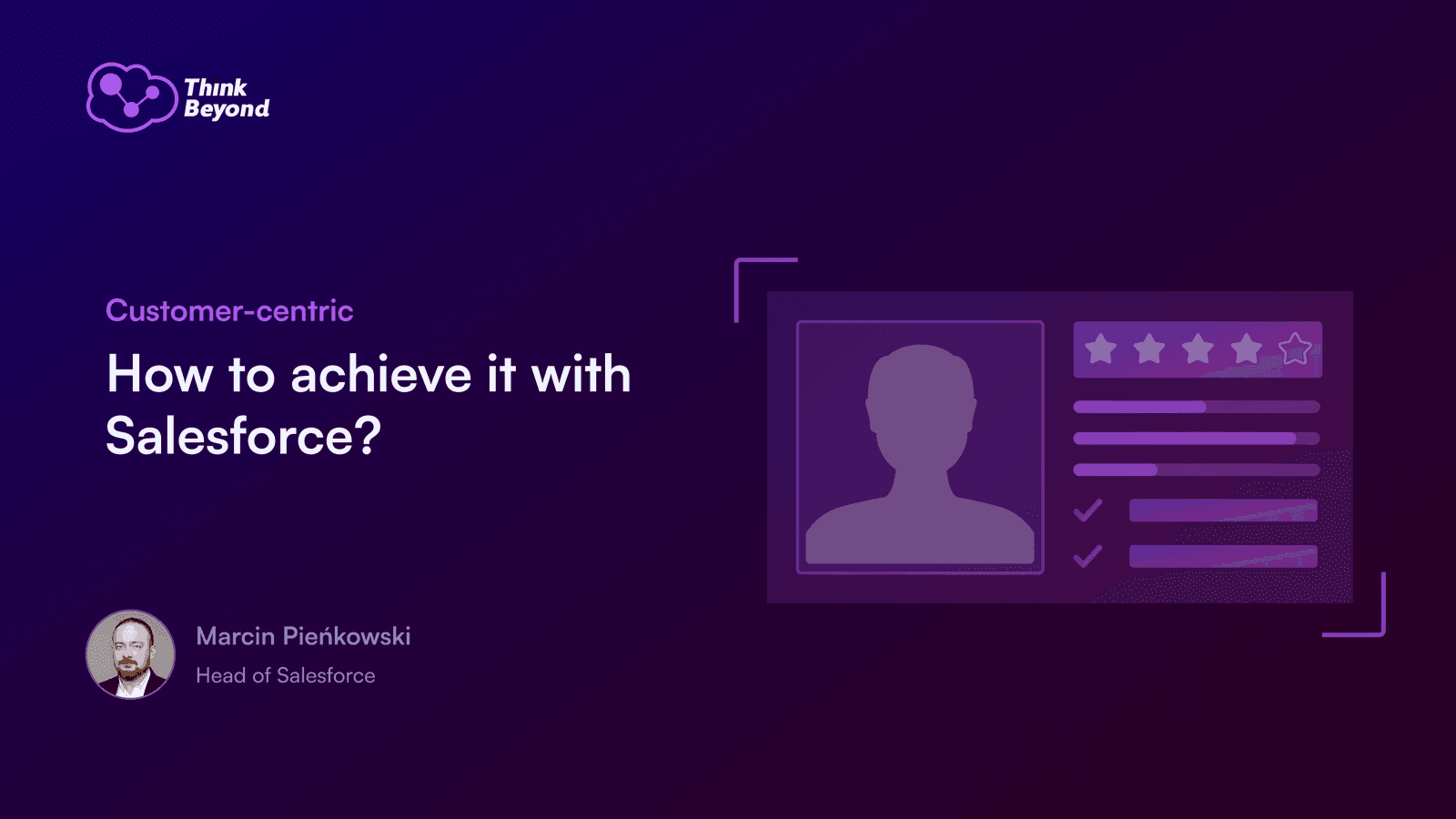 Think Beyond

Customer-centric

How to achieve it with Salesforce?

Marcin Pieńkowski

Head of Salesforce